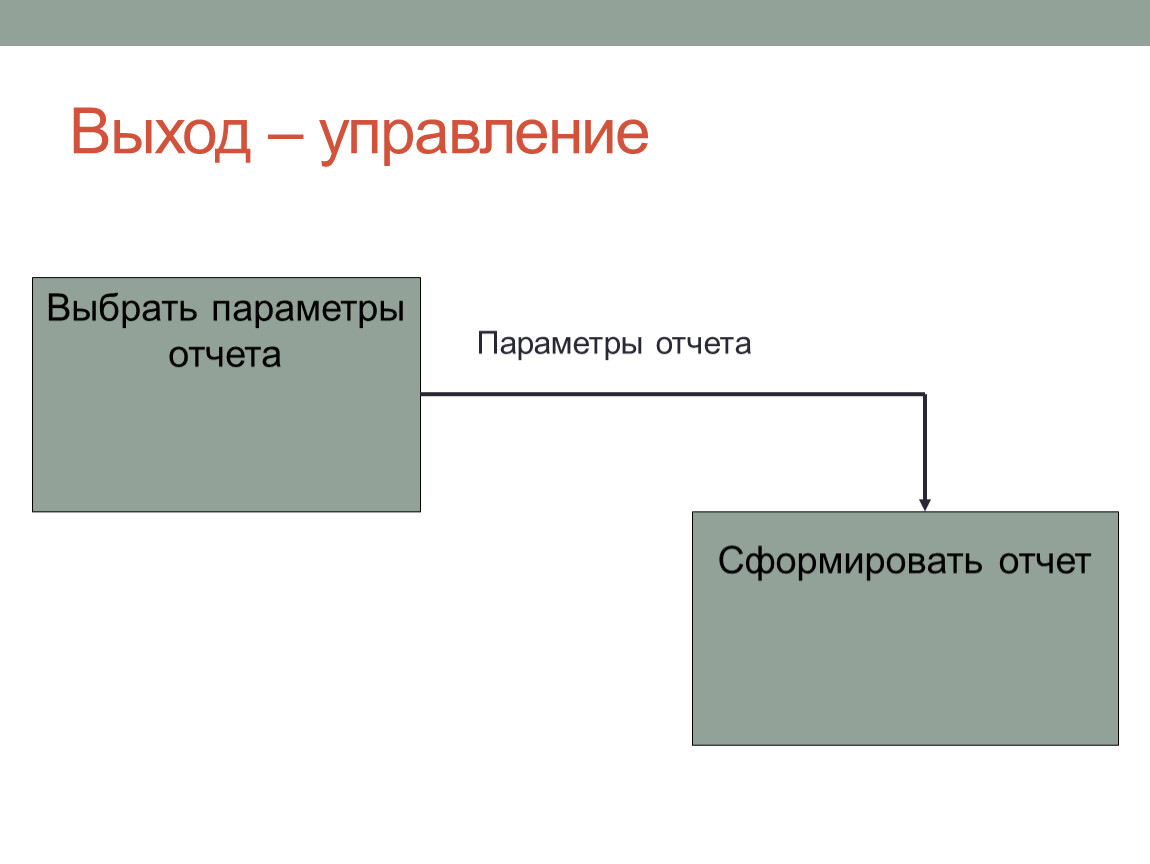 Выход – управление

Выбрать параметры отчета

Параметры отчета

Сформировать отчет